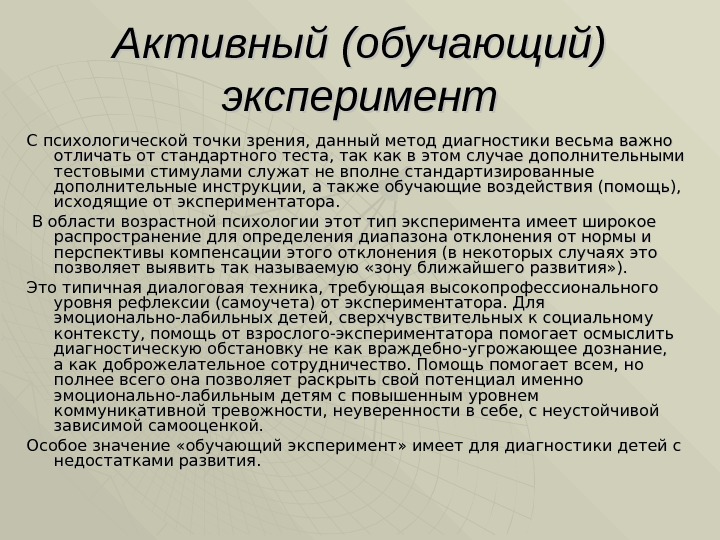 Активный (обучающий) эксперимент

С психологической точки зрения, данный метод диагностики весьма важно отличать от стандартного теста, так как в этом случае дополнительными тестовыми стимулами служат не вполне стандартизированные дополнительные инструкции, а также обучающие воздействия (помощь), исходящие от экспериментатора.

В области возрастной психологии этот тип эксперимента имеет широкое распространение для определения диапазона отклонения от нормы и перспективы компенсации этого отклонения (в некоторых случаях это позволяет выявить так называемую «зону ближайшего развития»).

Это типичная диалоговая техника, требующая высокопрофессионального уровня рефлексии (самоучета) от экспериментатора. Для эмоционально-лабильных детей, сверхчувствительных к социальному контексту, помощь от взрослого-экспериментатора помогает осмыслить диагностическую обстановку не как враждебно-угрожающее дознание, а как доброжелательное сотрудничество. Помощь помогает всем, но полнее всего она позволяет раскрыть свой потенциал именно эмоционально-лабильным детям с повышенным уровнем коммуникативной тревожности, неуверенности в себе, с неустойчивой зависимой самооценкой.

Особое значение «обучающий эксперимент» имеет для диагностики детей с недостатками развития.